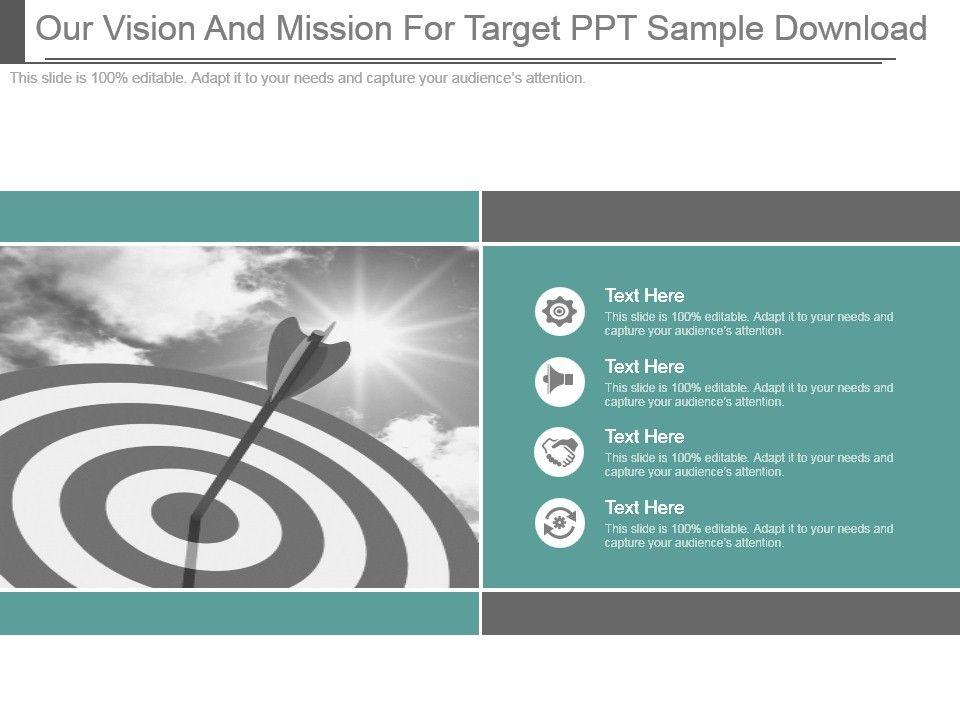 Our Vision And Mission For Target PPT Sample Download

This slide is 100% editable. Adapt it to your needs and capture your audience's attention.

Text Here
This slide is 100% editable. Adapt it to your needs and capture your audience's attention.

Text Here
This slide is 100% editable. Adapt it to your needs and capture your audience's attention.

Text Here
This slide is 100% editable. Adapt it to your needs and capture your audience's attention.

Text Here
This slide is 100% editable. Adapt it to your needs and capture your audience's attention.